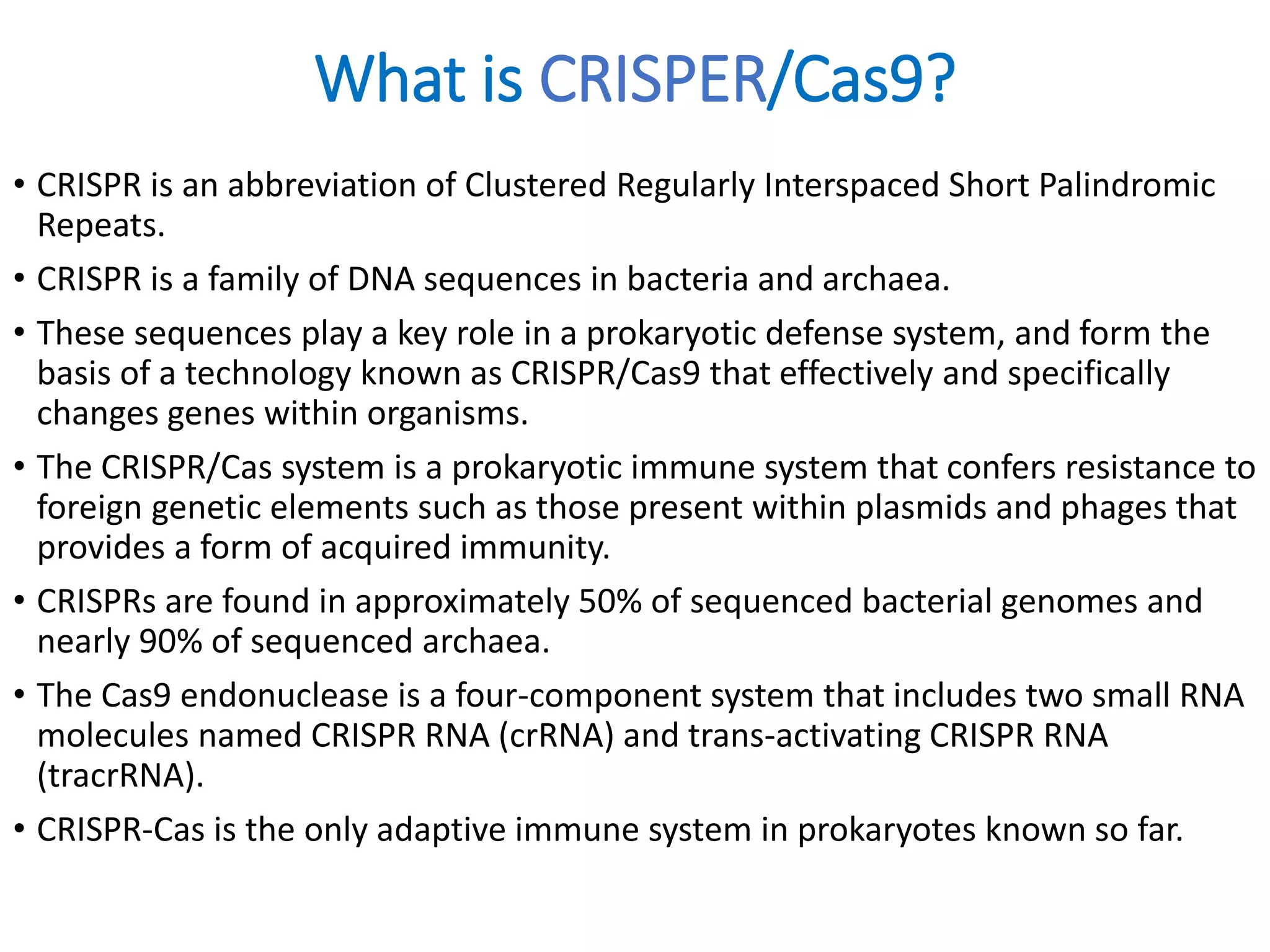 What is CRISPER/Cas9?

• CRISPR is an abbreviation of Clustered Regularly Interspaced Short Palindromic Repeats.

• CRISPR is a family of DNA sequences in bacteria and archaea.

• These sequences play a key role in a prokaryotic defense system, and form the basis of a technology known as CRISPR/Cas9 that effectively and specifically changes genes within organisms.

• The CRISPR/Cas system is a prokaryotic immune system that confers resistance to foreign genetic elements such as those present within plasmids and phages that provides a form of acquired immunity.

• CRISPRs are found in approximately 50% of sequenced bacterial genomes and nearly 90% of sequenced archaea.

• The Cas9 endonuclease is a four-component system that includes two small RNA molecules named CRISPR RNA (crRNA) and trans-activating CRISPR RNA (tracrRNA).

• CRISPR-Cas is the only adaptive immune system in prokaryotes known so far.